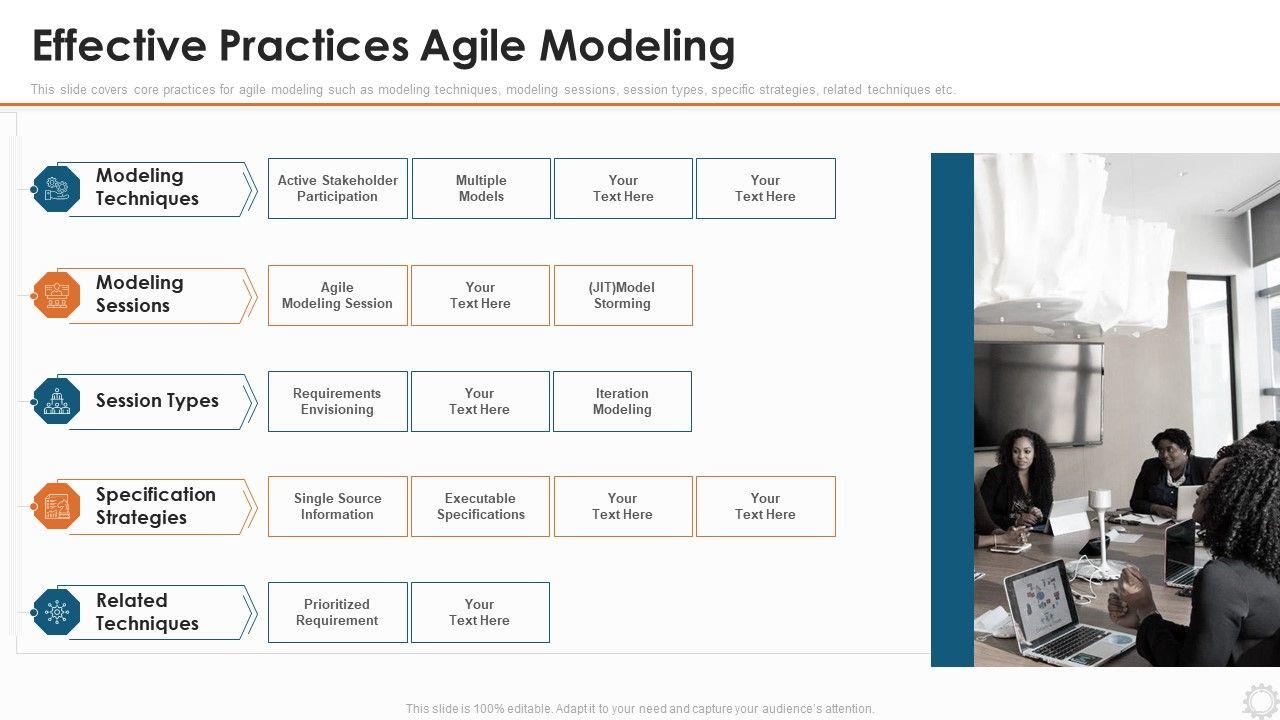 Effective Practices Agile Modeling

This slide covers core practices for agile modeling such as modeling techniques, modeling sessions, session types, specific strategies, related techniques etc.

Modeling Techniques

Active Stakeholder Participation

Multiple Models

Your Text Here

Your Text Here

Modeling Sessions

Agile Modeling Session

Your Text Here

(JIT)Model Storming

Session Types

Requirements Envisioning

Your Text Here

Iteration Modeling

Specification Strategies

Single Source Information

Executable Specifications

Your Text Here

Your Text Here

Related Techniques

Prioritized Requirement

Your Text Here

This slide is 100% editable. Adapt it to your need and capture your audience's attention.